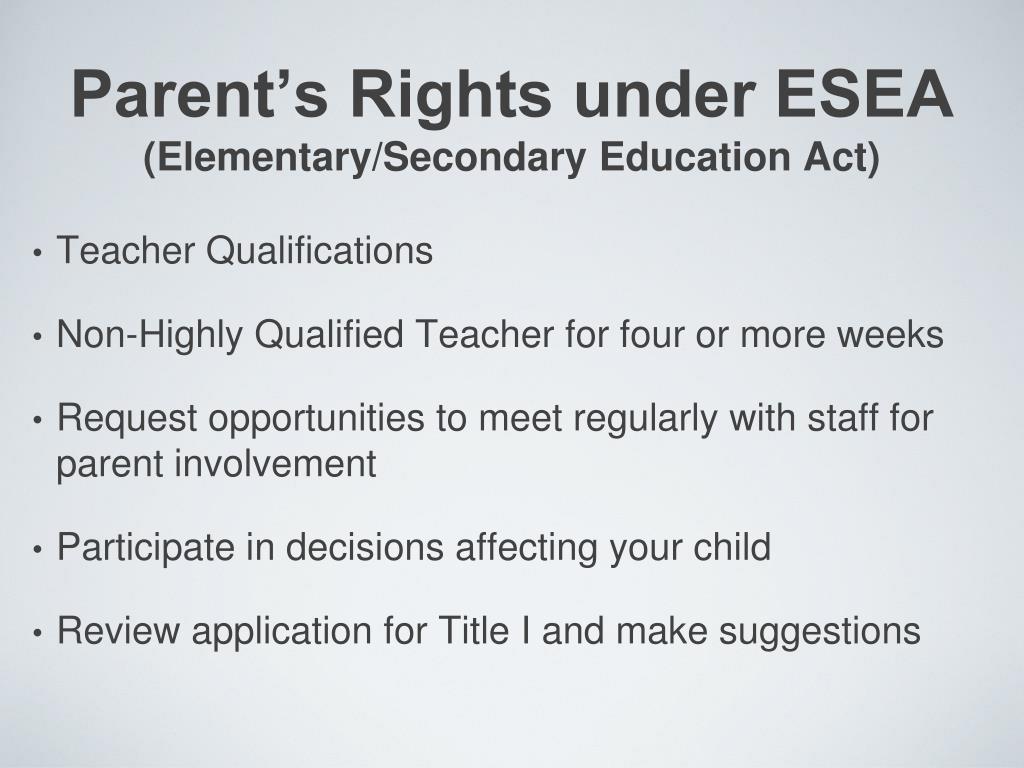 Parent’s Rights under ESEA
(Elementary/Secondary Education Act)

• Teacher Qualifications

• Non-Highly Qualified Teacher for four or more weeks

• Request opportunities to meet regularly with staff for parent involvement

• Participate in decisions affecting your child

• Review application for Title I and make suggestions